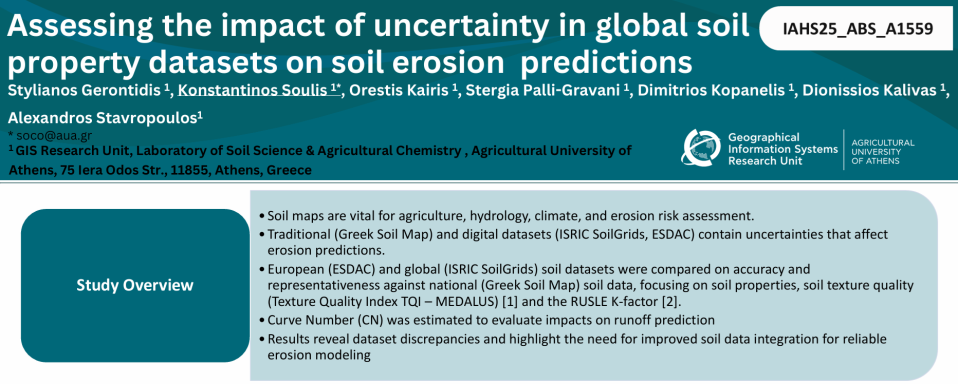 Assessing the impact of uncertainty in global soil property datasets on soil erosion predictions

IAHS25_ABS_A1559

Stylianos Gerontidis $^1$, Konstantinos Soulis $^{1*}$, Orestis Kairis $^1$, Stergia Palli-Gravani $^1$, Dimitrios Kopanelis $^1$, Dionissios Kalivas $^1$, Alexandros Stavropoulos$^1$

* soco@aua.gr

$^1$ GIS Research Unit, Laboratory of Soil Science & Agricultural Chemistry , Agricultural University of Athens, 75 Iera Odos Str., 11855, Athens, Greece

Geographical Information Systems Research Unit

AGRICULTURAL UNIVERSITY OF ATHENS

Study Overview

• Soil maps are vital for agriculture, hydrology, climate, and erosion risk assessment.
• Traditional (Greek Soil Map) and digital datasets (ISRIC SoilGrids, ESDAC) contain uncertainties that affect erosion predictions.
• European (ESDAC) and global (ISRIC SoilGrids) soil datasets were compared on accuracy and representativeness against national (Greek Soil Map) soil data, focusing on soil properties, soil texture quality (Texture Quality Index TQI – MEDALUS) [1] and the RUSLE K-factor [2].
• Curve Number (CN) was estimated to evaluate impacts on runoff prediction
• Results reveal dataset discrepancies and highlight the need for improved soil data integration for reliable erosion modeling